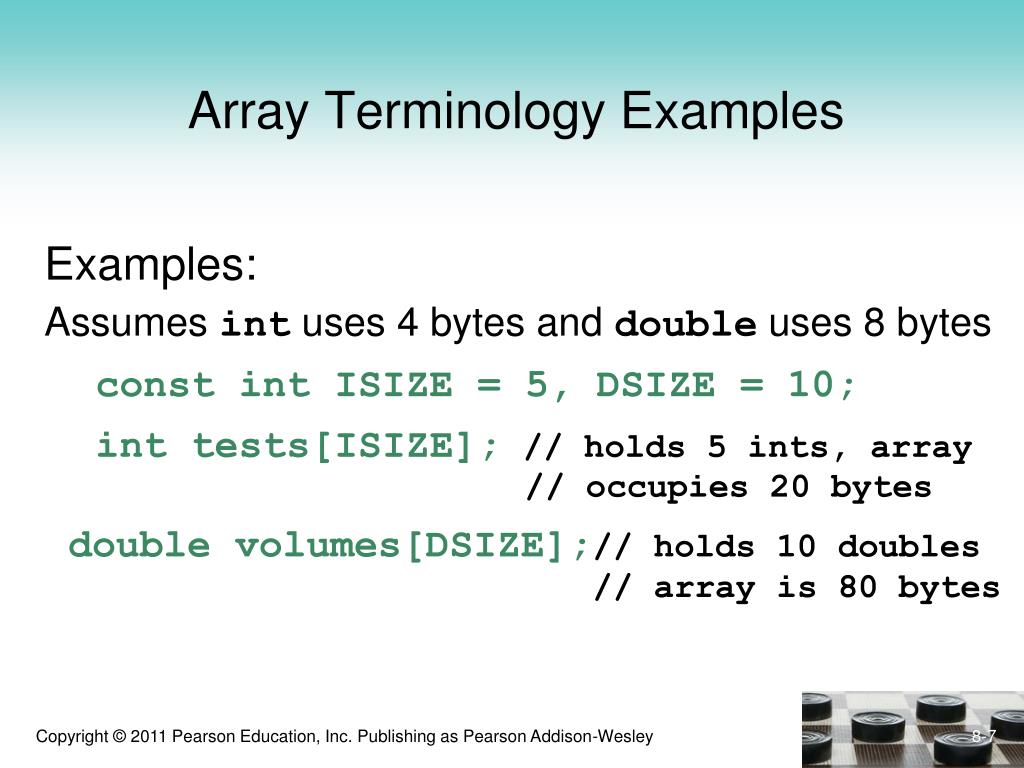 Array Terminology Examples

Examples:

Assumes int uses 4 bytes and double uses 8 bytes

const int ISIZE = 5, DSIZE = 10;

int tests[ISIZE]; // holds 5 ints, array
// occupies 20 bytes

double volumes[DSIZE];// holds 10 doubles
// array is 80 bytes

Copyright © 2011 Pearson Education, Inc. Publishing as Pearson Addison-Wesley

8-7